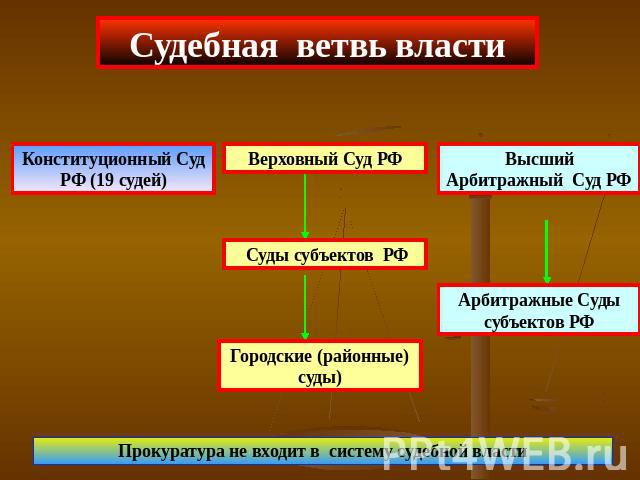 Судебная ветвь власти

Конституционный Суд РФ (19 судей)

Верховный Суд РФ

Высший Арбитражный Суд РФ

Суды субъектов РФ

Арбитражные Суды субъектов РФ

Городские (районные) суды)

Прокуратура не входит в систему судебной власти

PPt4WEB.ru